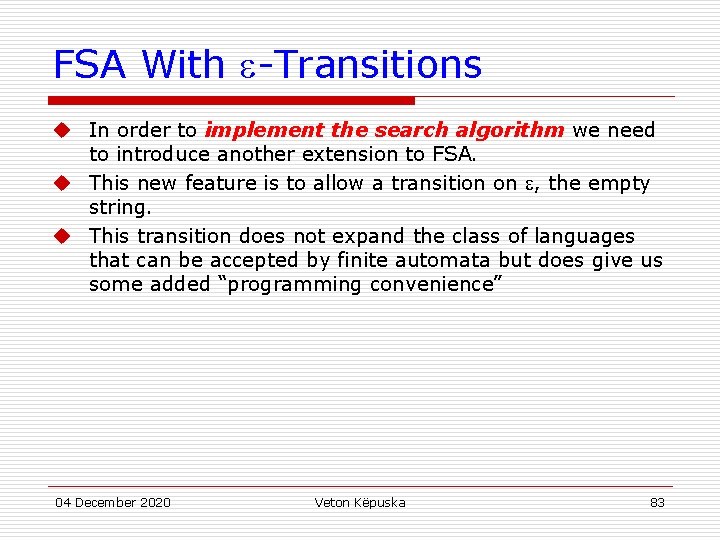 FSA With $\varepsilon$-Transitions

In order to implement the search algorithm we need to introduce another extension to FSA.

This new feature is to allow a transition on $\varepsilon$, the empty string.

This transition does not expand the class of languages that can be accepted by finite automata but does give us some added “programming convenience”

04 December 2020

Veton Këpuska

83